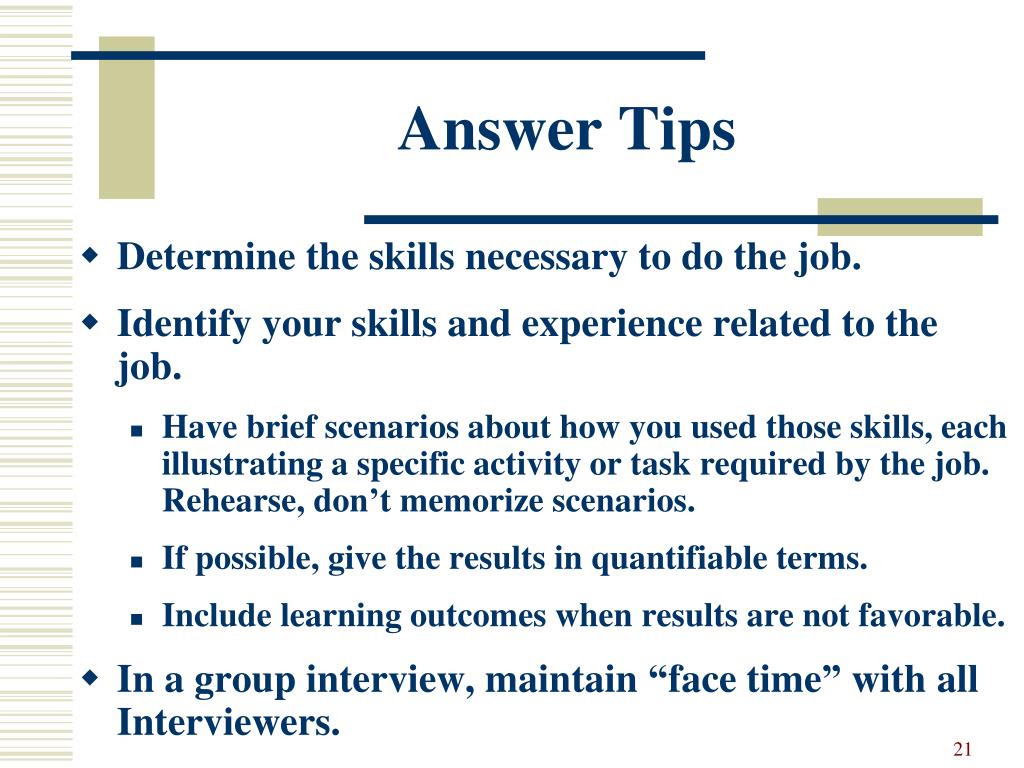 Answer Tips

Determine the skills necessary to do the job.

Identify your skills and experience related to the job.

Have brief scenarios about how you used those skills, each illustrating a specific activity or task required by the job. Rehearse, don’t memorize scenarios.

If possible, give the results in quantifiable terms.

Include learning outcomes when results are not favorable.

In a group interview, maintain “face time” with all Interviewers.

21